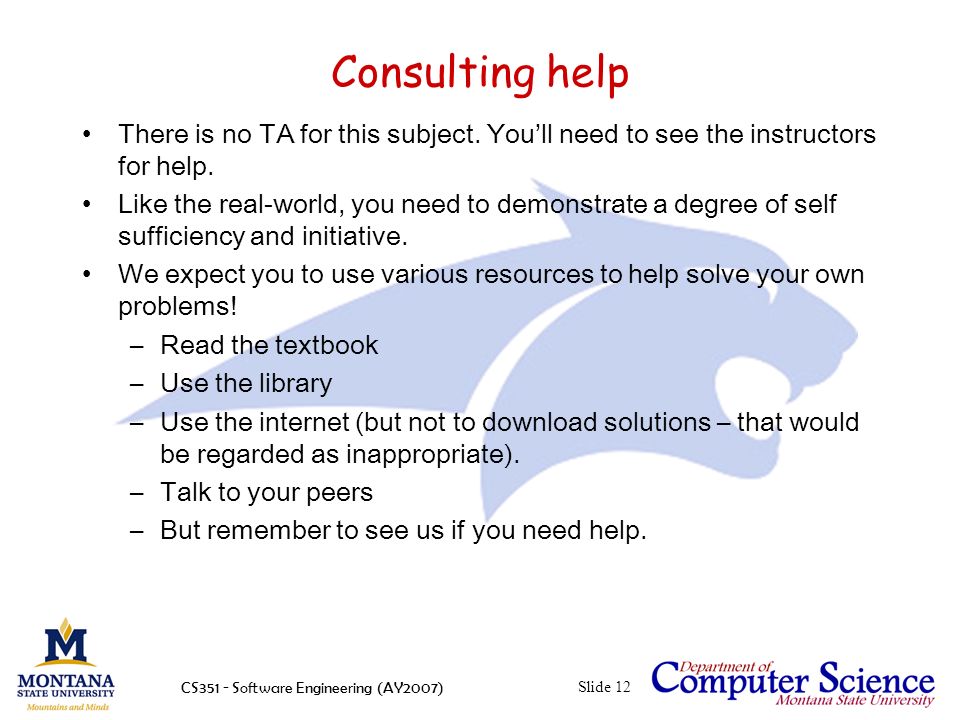 Consulting help

• There is no TA for this subject. You'll need to see the instructors for help.
• Like the real-world, you need to demonstrate a degree of self sufficiency and initiative.
• We expect you to use various resources to help solve your own problems!
– Read the textbook
– Use the library
– Use the internet (but not to download solutions – that would be regarded as inappropriate).
– Talk to your peers
– But remember to see us if you need help.

M
MONTANA
STATE UNIVERSITY
Mountains and Minds

CS351 - Software Engineering (AY2007)

Slide 12

Department of
Computer Science
Montana State University